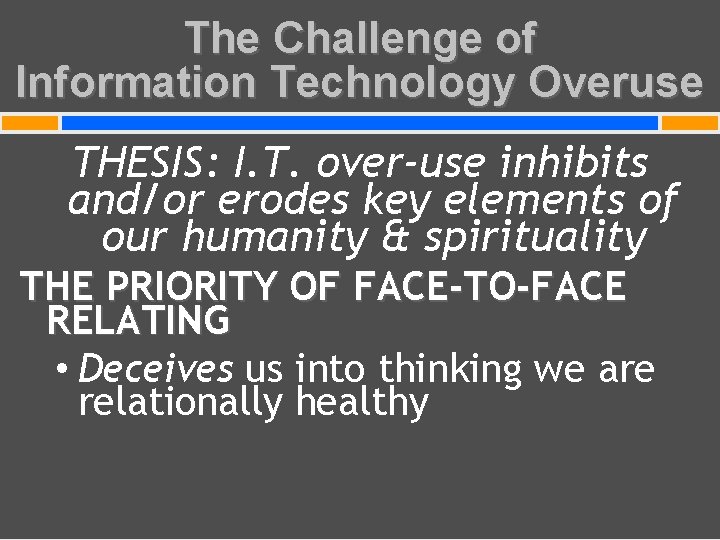 The Challenge of Information Technology Overuse

THESIS: I.T. over-use inhibits and/or erodes key elements of our humanity & spirituality

THE PRIORITY OF FACE-TO-FACE RELATING

• Deceives us into thinking we are relationally healthy